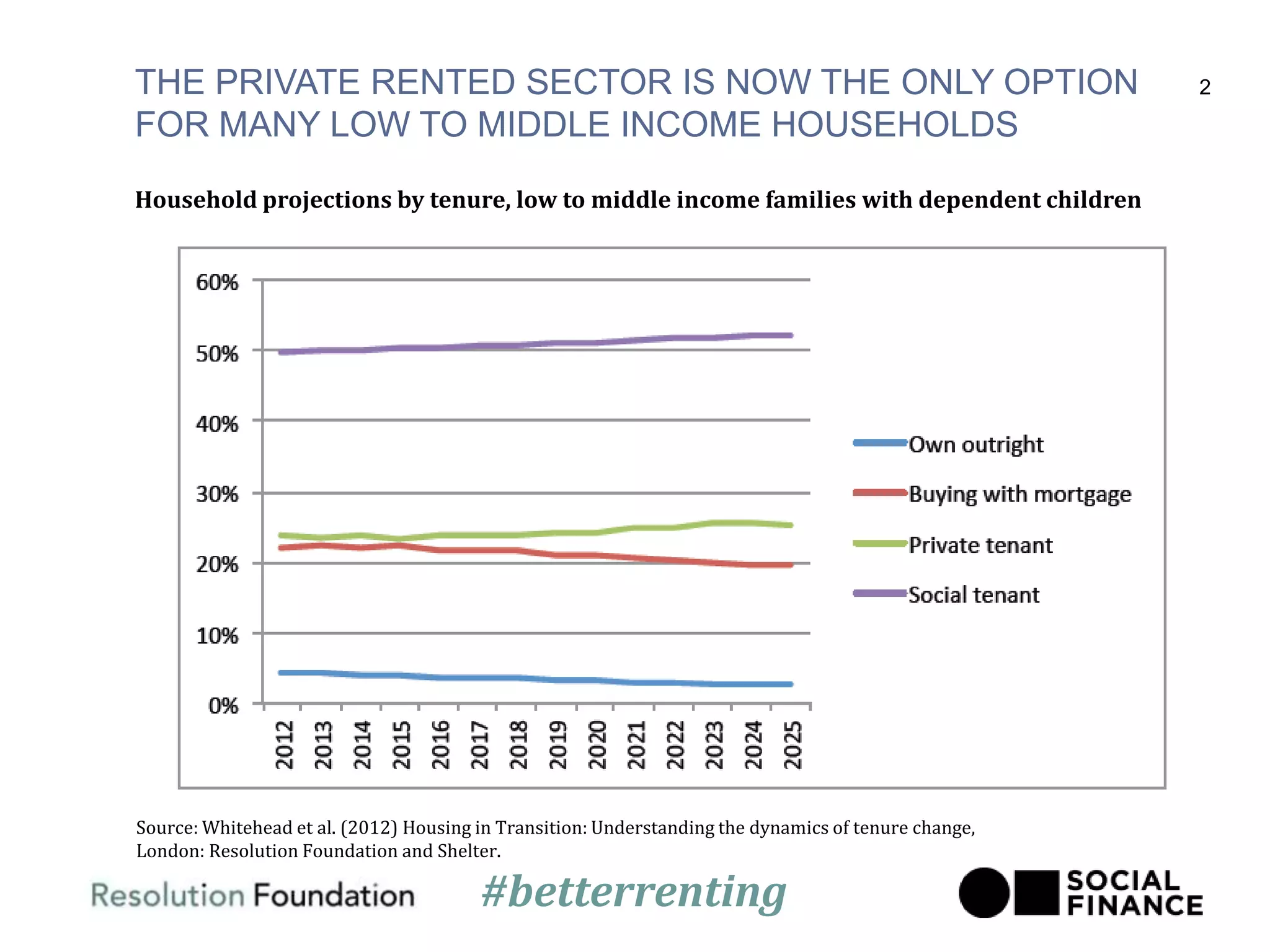 THE PRIVATE RENTED SECTOR IS NOW THE ONLY OPTION FOR MANY LOW TO MIDDLE INCOME HOUSEHOLDS

2

Household projections by tenure, low to middle income families with dependent children

60%
50%
40%
30%
20%
10%
0%

2012 2013 2014 2015 2016 2017 2018 2019 2020 2021 2022 2023 2024 2025

Own outright
Buying with mortgage
Private tenant
Social tenant

Source: Whitehead et al. (2012) Housing in Transition: Understanding the dynamics of tenure change, London: Resolution Foundation and Shelter.

Resolution Foundation

#betterrenting

SOCIAL FINANCE